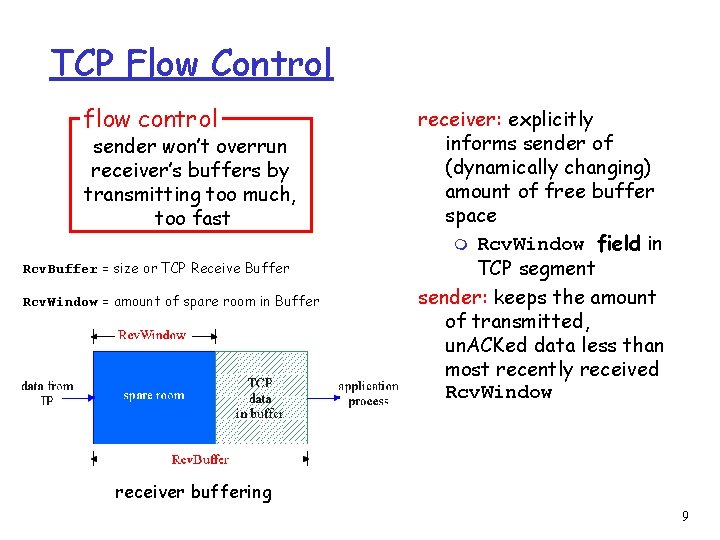 TCP Flow Control

flow control

sender won't overrun receiver's buffers by transmitting too much, too fast

RcvBuffer = size or TCP Receive Buffer

RcvWindow = amount of spare room in Buffer

RcvWindow

data from IP

spare room

TCP data in buffer

application process

RcvBuffer

receiver buffering

receiver: explicitly informs sender of (dynamically changing) amount of free buffer space

RcvWindow field in TCP segment

sender: keeps the amount of transmitted, unACKed data less than most recently received RcvWindow

9